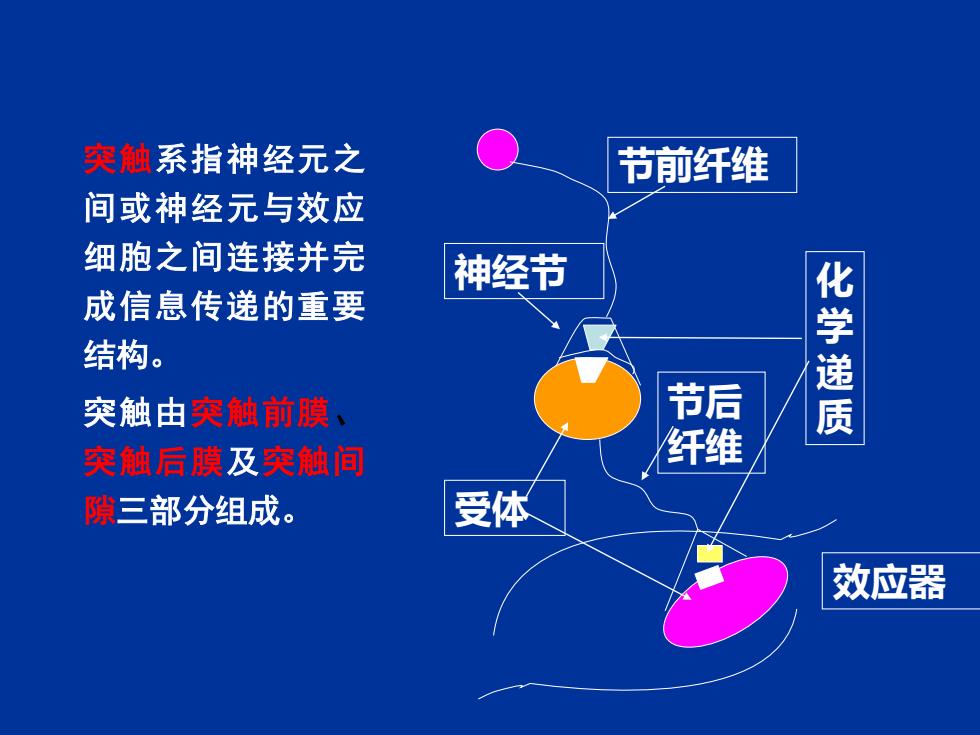 突触系指神经元之间或神经元与效应细胞之间连接并完成信息传递的重要结构。

突触由突触前膜、突触后膜及突触间隙三部分组成。

节前纤维

神经节

化学递质

节后纤维

受体

效应器